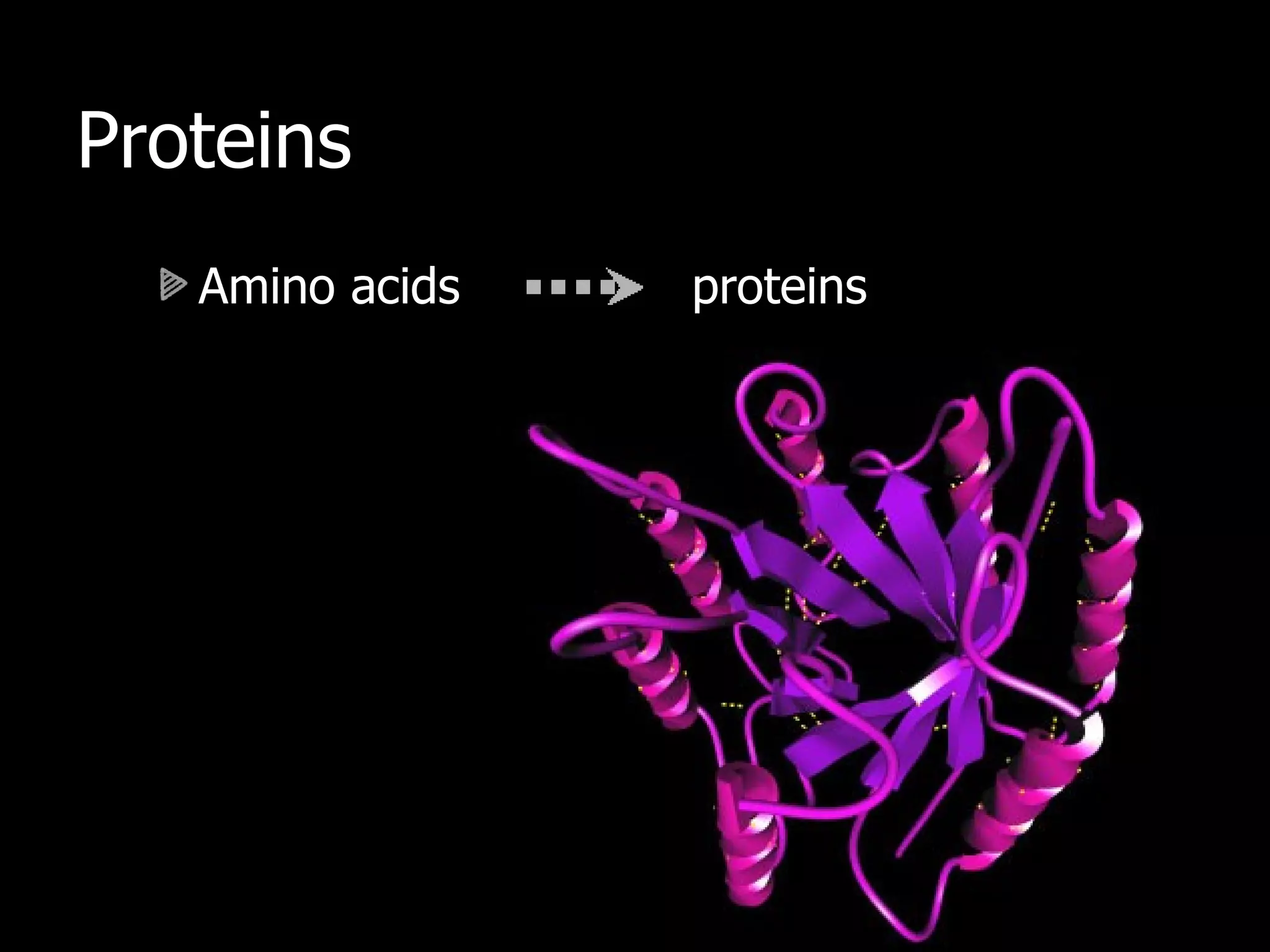 Proteins

Amino acids → proteins